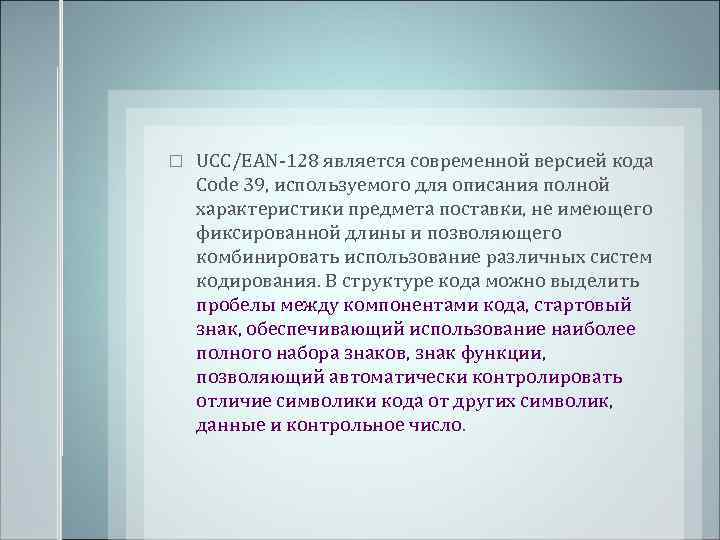 UCC/EAN-128 является современной версией кода Code 39, используемого для описания полной характеристики предмета поставки, не имеющего фиксированной длины и позволяющего комбинировать использование различных систем кодирования. В структуре кода можно выделить пробелы между компонентами кода, стартовый знак, обеспечивающий использование наиболее полного набора знаков, знак функции, позволяющий автоматически контролировать отличие символики кода от других символик, данные и контрольное число.